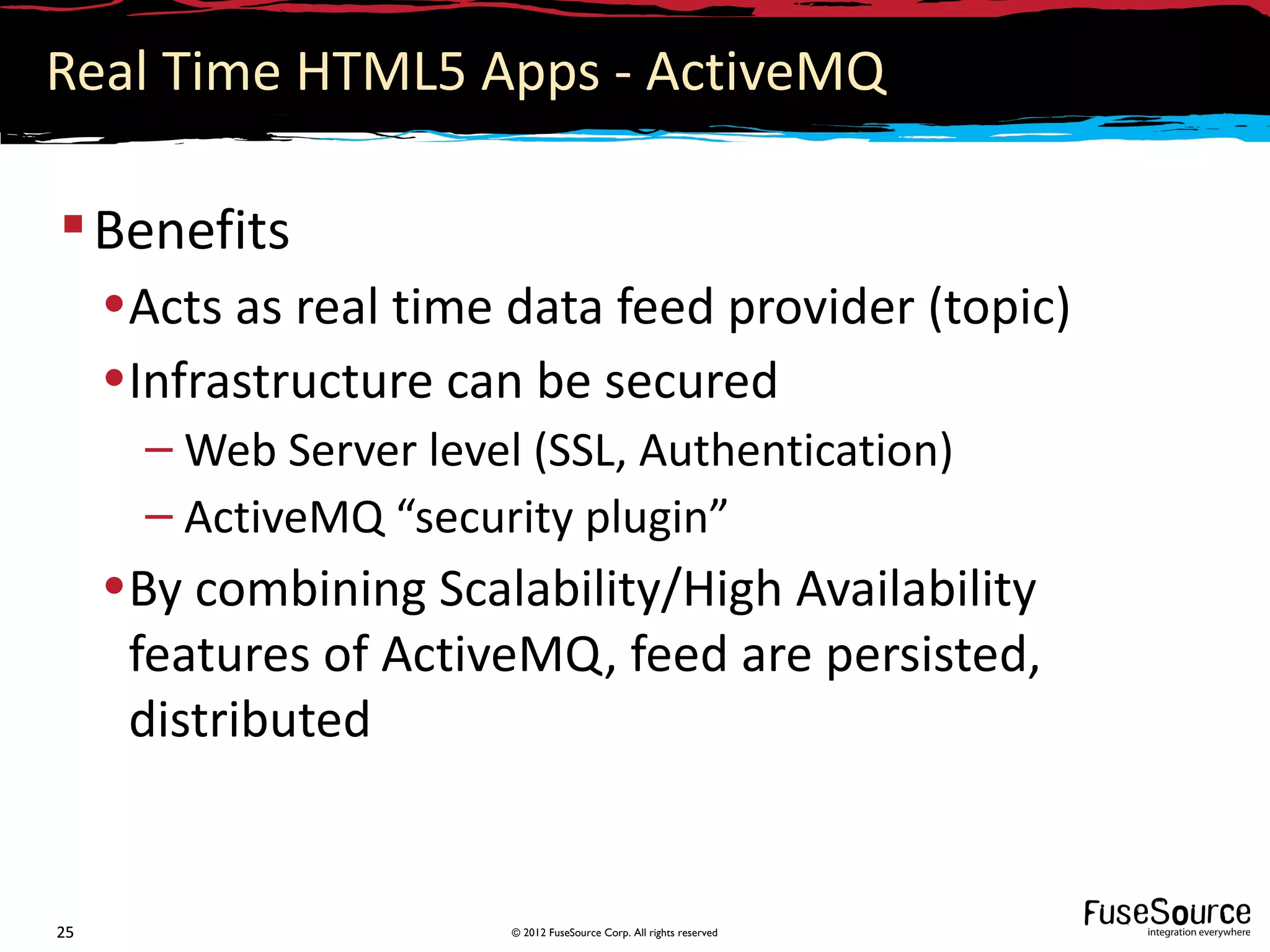 Real Time HTML5 Apps - ActiveMQ

▪ Benefits

• Acts as real time data feed provider (topic)

• Infrastructure can be secured

– Web Server level (SSL, Authentication)

– ActiveMQ “security plugin”

• By combining Scalability/High Availability features of ActiveMQ, feed are persisted, distributed

25

© 2012 FuseSource Corp. All rights reserved

FuseSource
integration everywhere